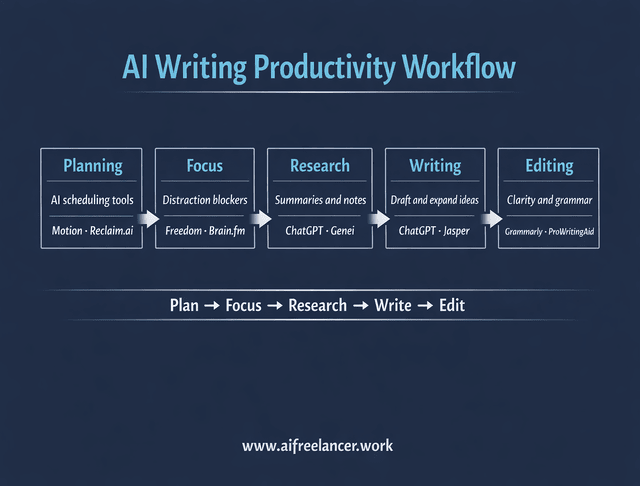 AI Writing Productivity Workflow

Planning
AI scheduling tools
Motion · Reclaim.ai

Focus
Distraction blockers
Freedom · Brain.fm

Research
Summaries and notes
ChatGPT · Genei

Writing
Draft and expand ideas
ChatGPT · Jasper

Editing
Clarity and grammar
Grammarly · ProWritingAid

Plan → Focus → Research → Write → Edit

www.aifreelancer.work